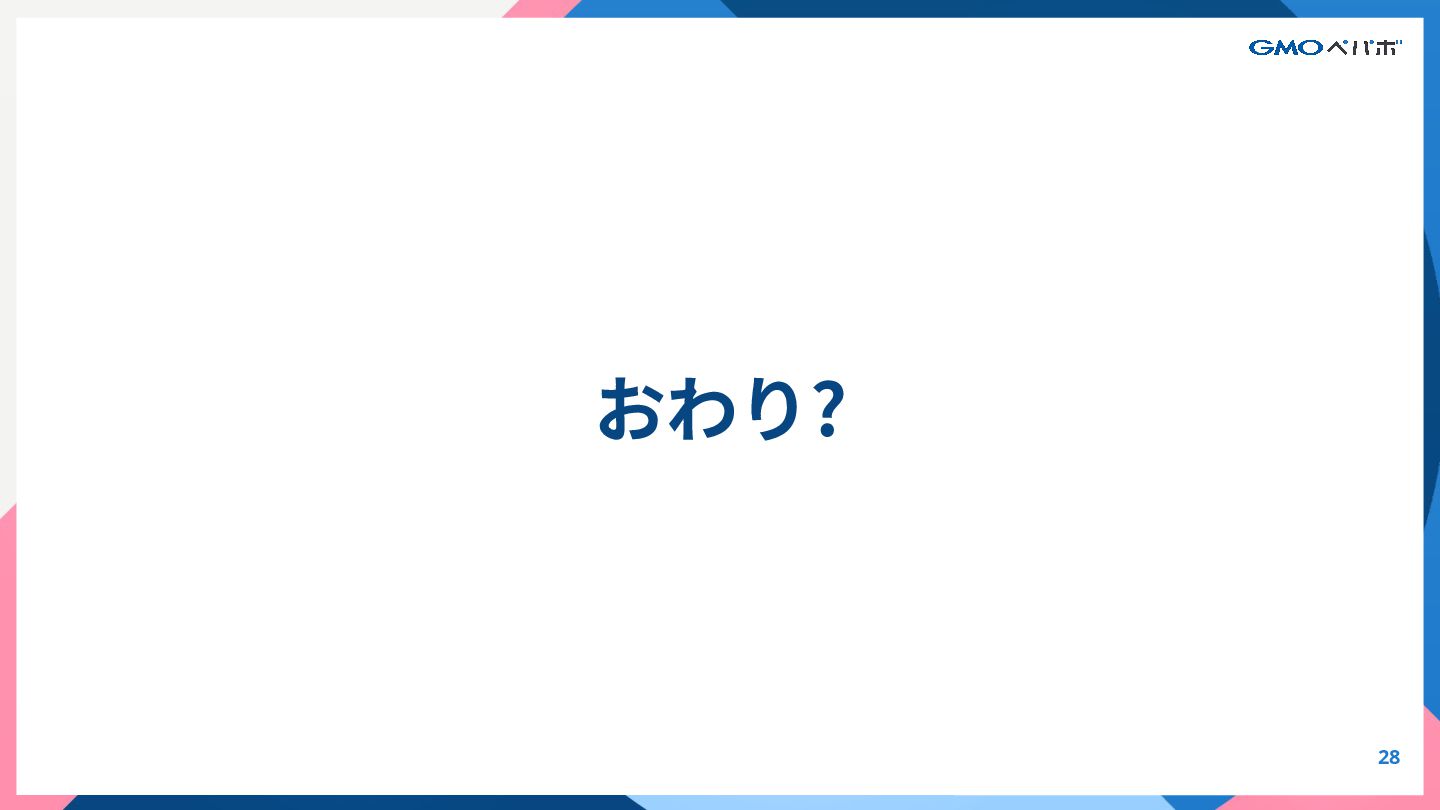 GMOペパボ

おわり?

28